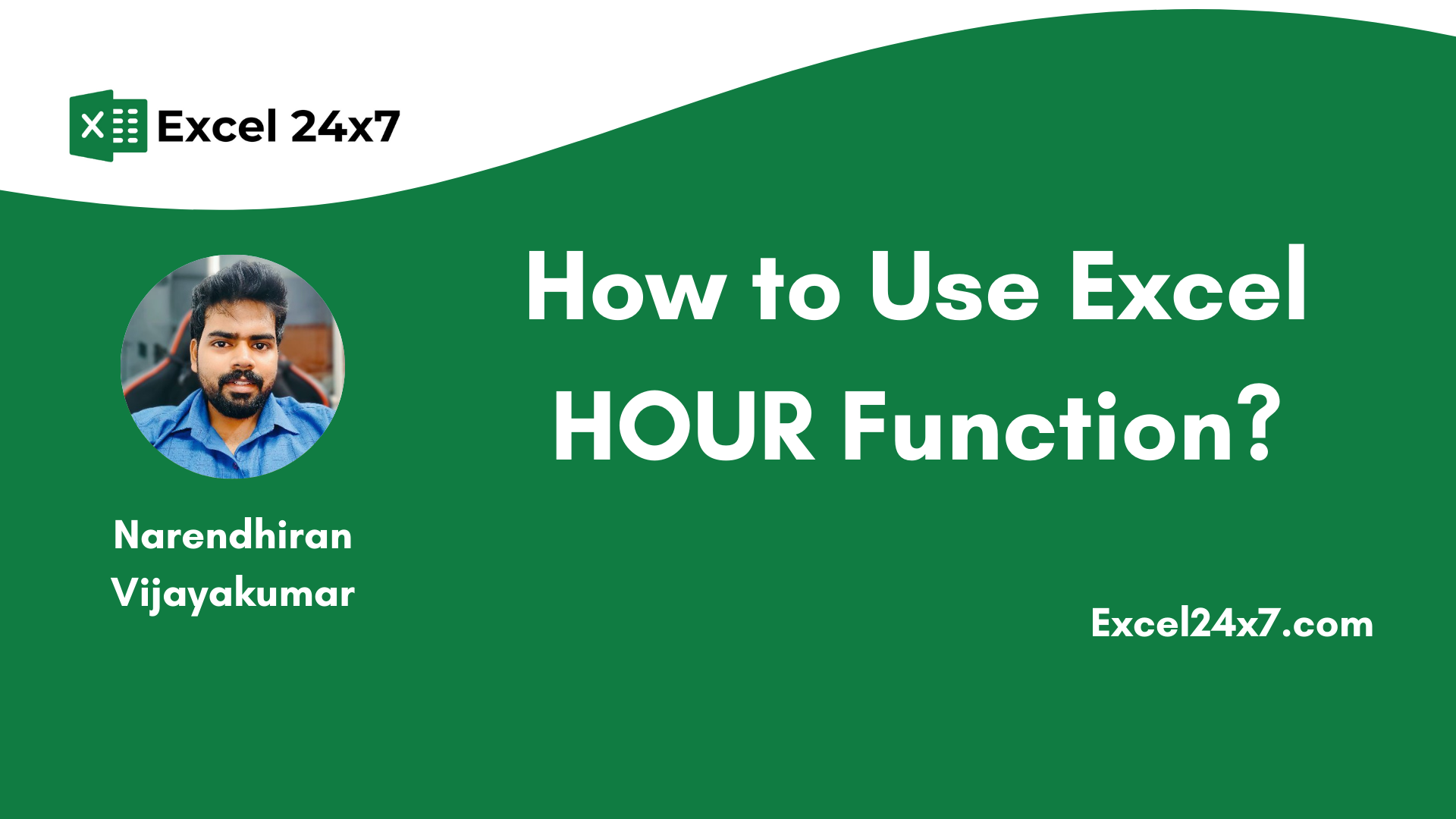 Excel 24x7

How to Use Excel HOUR Function?

Narendhiran Vijayakumar

Excel24x7.com